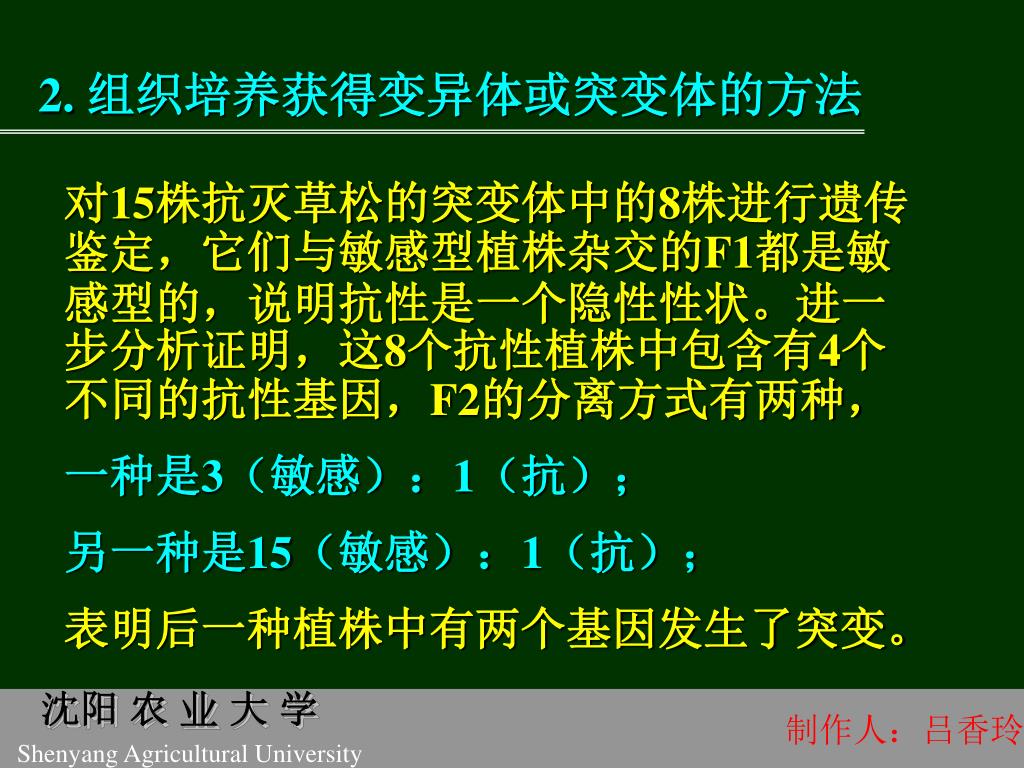 2. 组织培养获得变异体或突变体的方法

对15株抗灭草松的突变体中的8株进行遗传鉴定，它们与敏感型植株杂交的F1都是敏感型的，说明抗性是一个隐性性状。进一步分析证明，这8个抗性植株中包含有4个不同的抗性基因，F2的分离方式有两种，

一种是3（敏感）：1（抗）；

另一种是15（敏感）：1（抗）；

表明后一种植株中有两个基因发生了突变。

沈阳 农 业 大 学
Shenyang Agricultural University

制作人：吕香玲